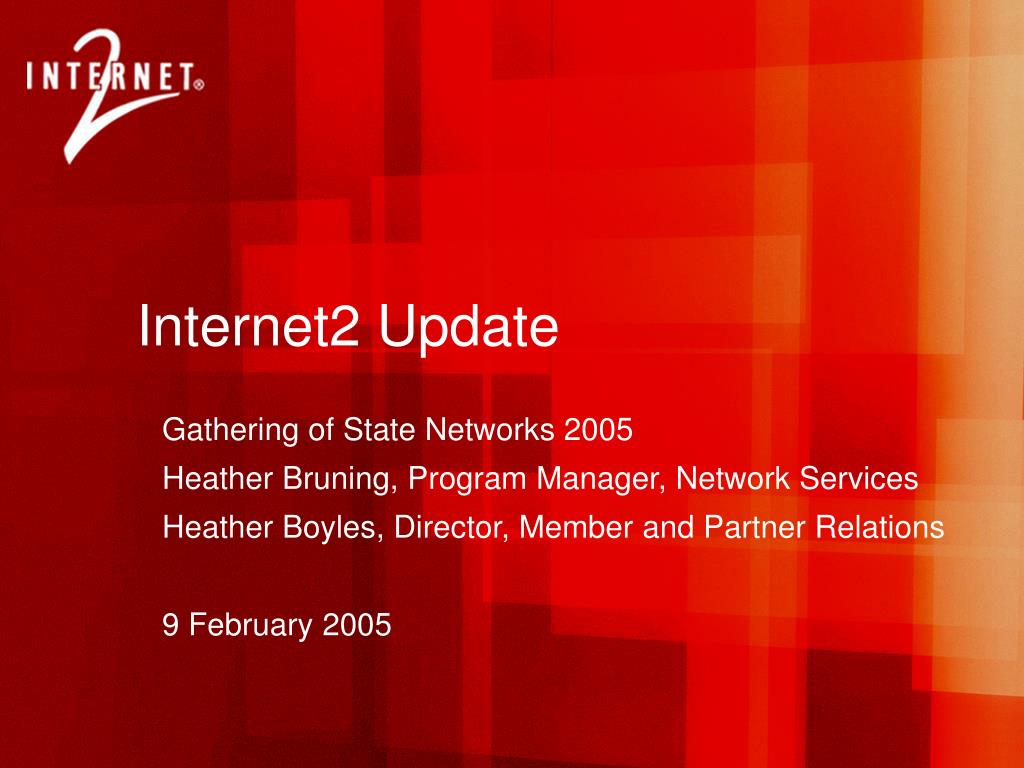 INTERNET® 2

Internet2 Update

Gathering of State Networks 2005
Heather Bruning, Program Manager, Network Services
Heather Boyles, Director, Member and Partner Relations

9 February 2005